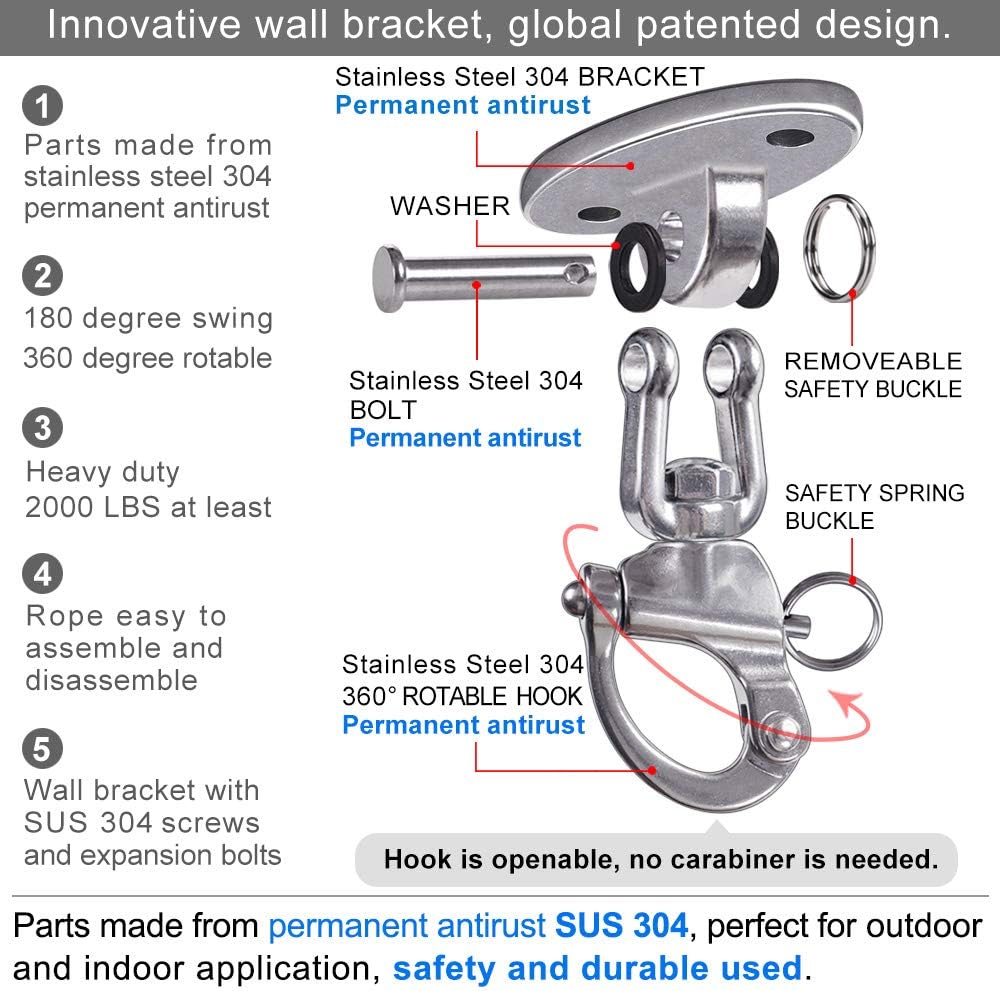 Innovative wall bracket, global patented design.

1
Parts made from stainless steel 304 permanent antirust

2
180 degree swing
360 degree rotable

3
Heavy duty
2000 LBS at least

4
Rope easy to assemble and disassemble

5
Wall bracket with SUS 304 screws and expansion bolts

Stainless Steel 304 BRACKET
Permanent antirust

WASHER

Stainless Steel 304 BOLT
Permanent antirust

REMOVEABLE SAFETY BUCKLE

SAFETY SPRING BUCKLE

Stainless Steel 304
360° ROTABLE HOOK
Permanent antirust

Hook is openable, no carabiner is needed.

Parts made from permanent antirust SUS 304, perfect for outdoor and indoor application, safety and durable used.